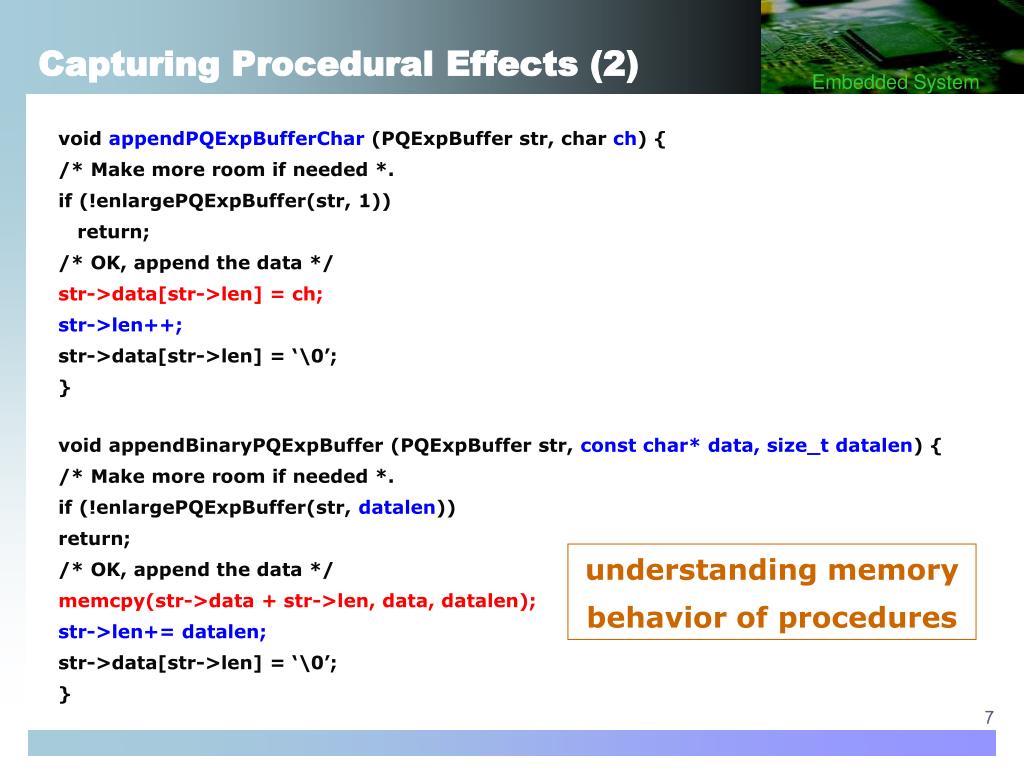 Capturing Procedural Effects (2)

Embedded System

void appendPQExpBufferChar (PQExpBuffer str, char ch) {
/* Make more room if needed *.
if (!enlargePQExpBuffer(str, 1))
return;
/* OK, append the data */
str->data[str->len] = ch;
str->len++;
str->data[str->len] = ‘\0’;
}

void appendBinaryPQExpBuffer (PQExpBuffer str, const char* data, size_t datalen) {
/* Make more room if needed *.
if (!enlargePQExpBuffer(str, datalen))
return;
/* OK, append the data */
memcpy(str->data + str->len, data, datalen);
str->len+= datalen;
str->data[str->len] = ‘\0’;
}

understanding memory behavior of procedures

7